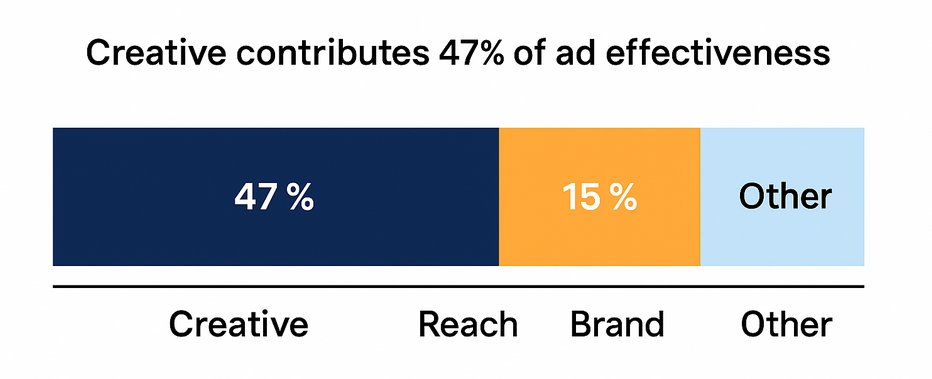 Creative contributes 47% of ad effectiveness

47 %

15 %

Other

Creative

Reach

Brand

Other